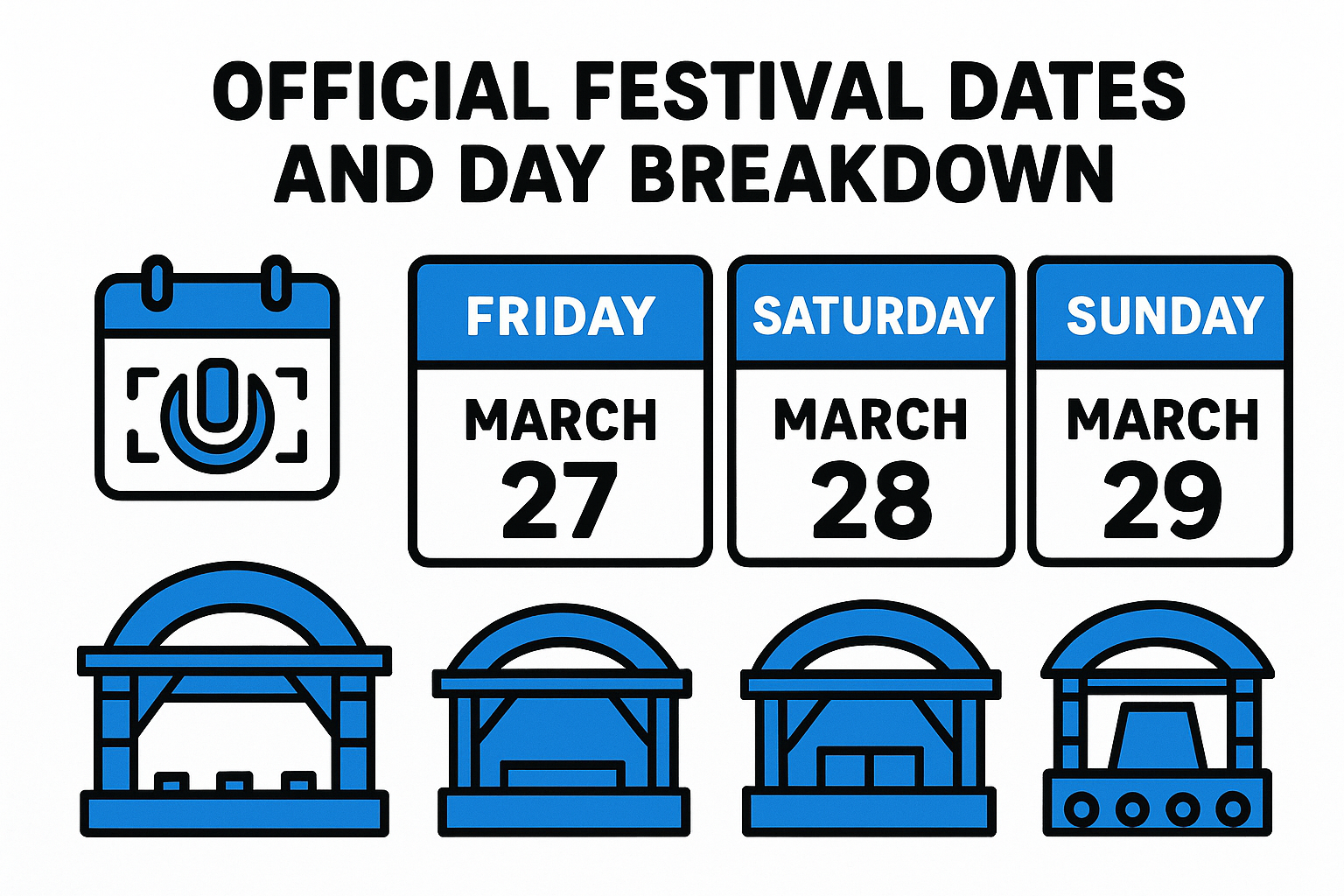 OFFICIAL FESTIVAL DATES AND DAY BREAKDOWN

FRIDAY
MARCH
27

SATURDAY
MARCH
28

SUNDAY
MARCH
29